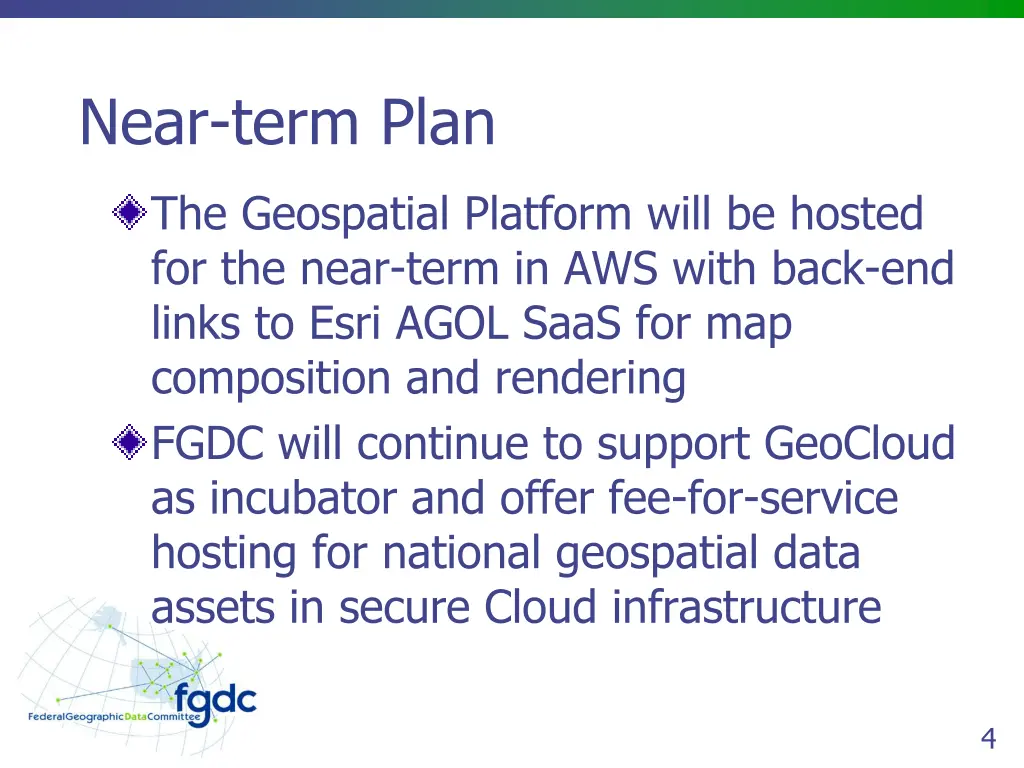 Near-term Plan

The Geospatial Platform will be hosted for the near-term in AWS with back-end links to Esri AGOL SaaS for map composition and rendering

FGDC will continue to support GeoCloud as incubator and offer fee-for-service hosting for national geospatial data assets in secure Cloud infrastructure

fgdc
FederalGeographicDataCommittee

4